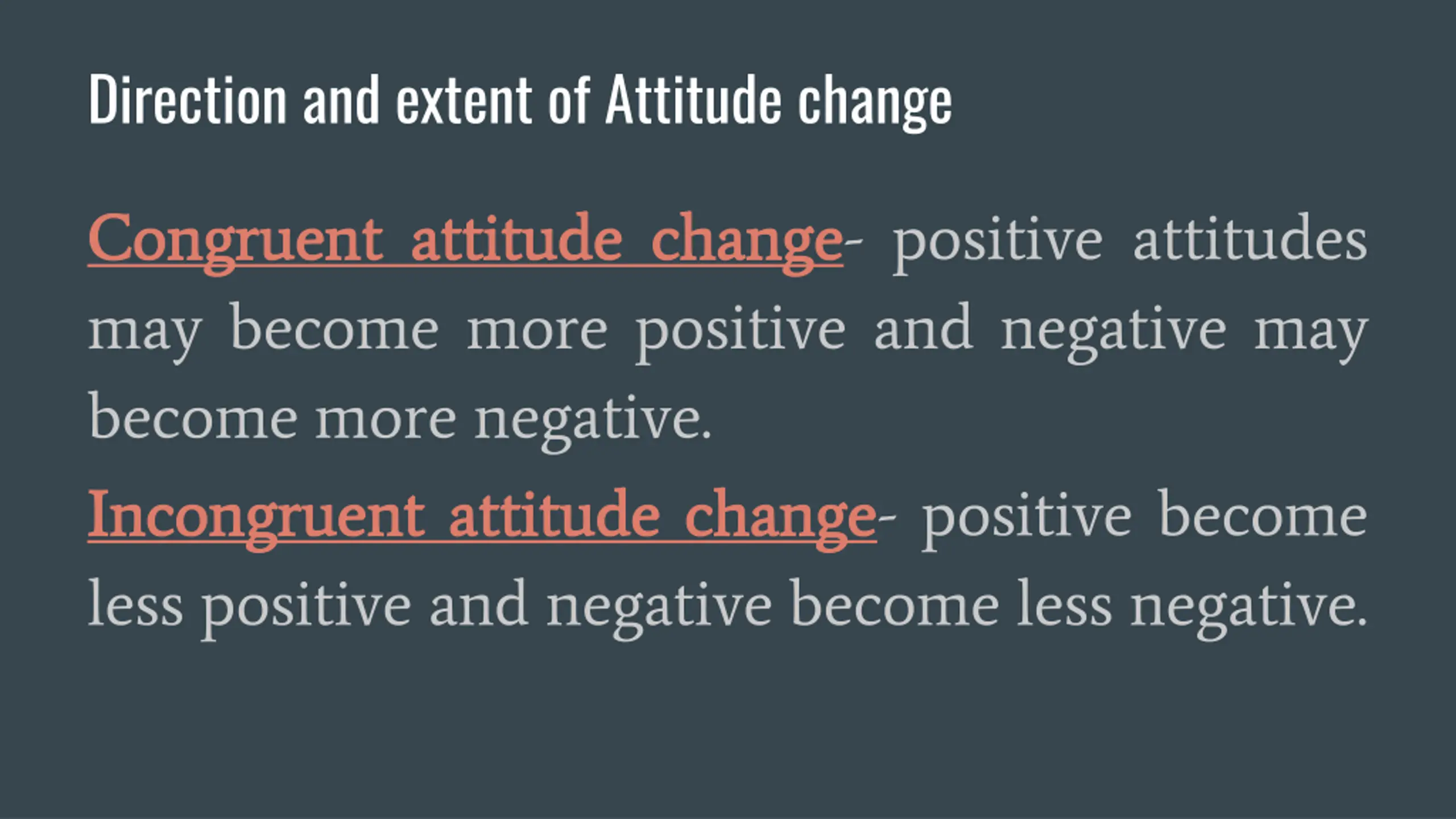 Direction and extent of Attitude change

Congruent attitude change- positive attitudes may become more positive and negative may become more negative.

Incongruent attitude change- positive become less positive and negative become less negative.